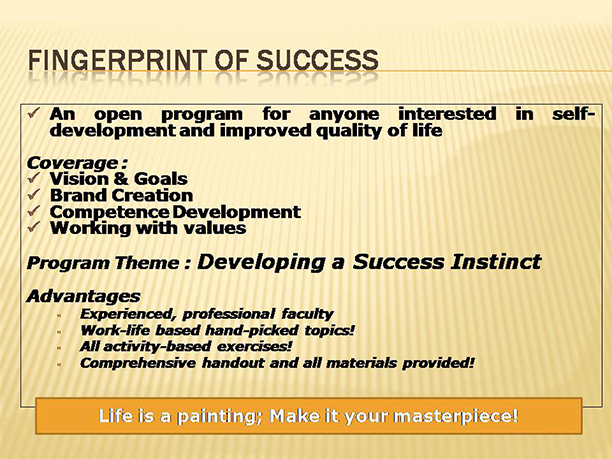 FINGERPRINT OF SUCCESS

✓ An open program for anyone interested in self-development and improved quality of life

Coverage :
✓ Vision & Goals
✓ Brand Creation
✓ Competence Development
✓ Working with values

Program Theme : Developing a Success Instinct

Advantages
- Experienced, professional faculty
- Work-life based hand-picked topics!
- All activity-based exercises!
- Comprehensive handout and all materials provided!

Life is a painting; Make it your masterpiece!